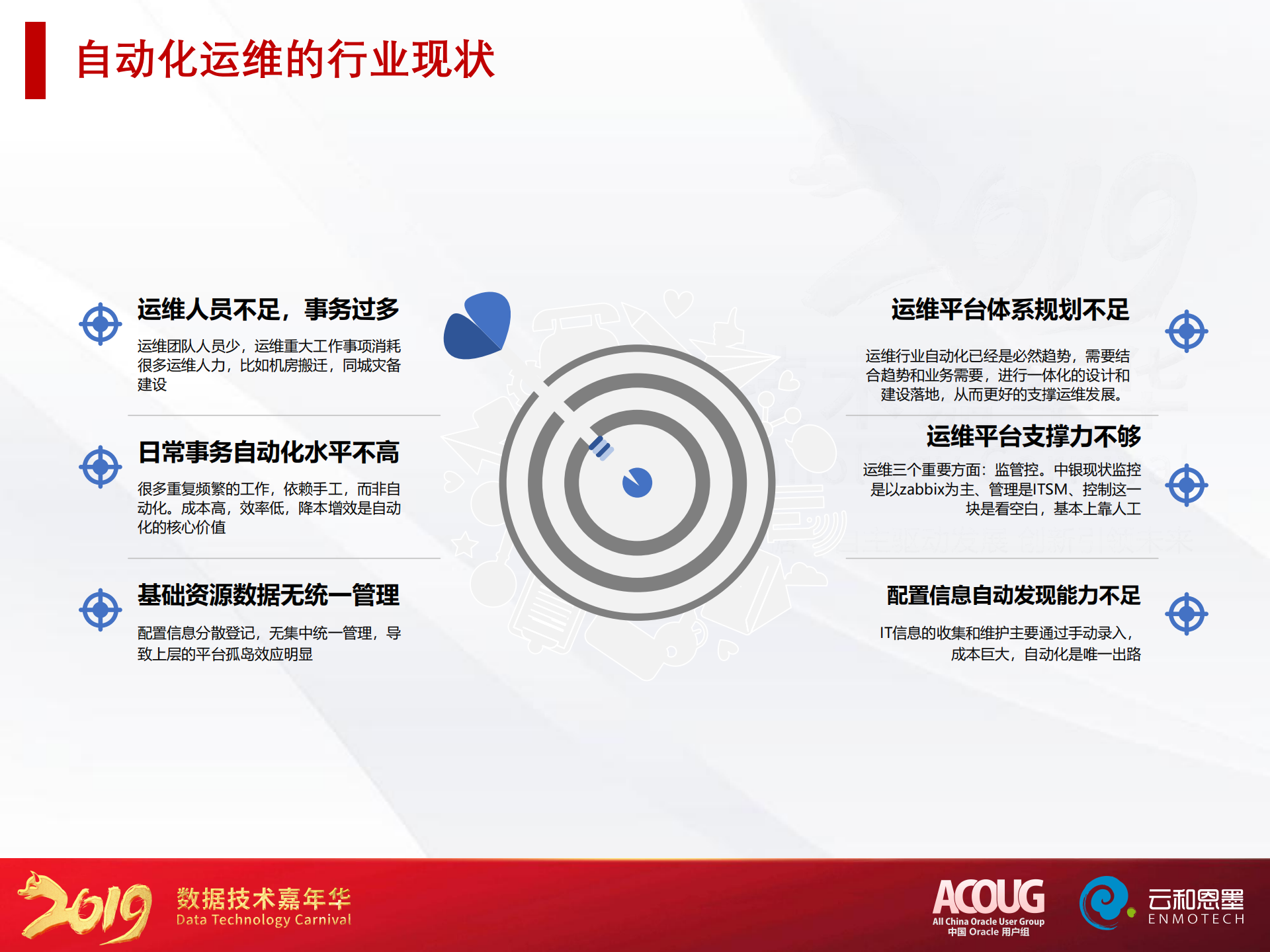 自动化运维的行业现状

运维人员不足，事务过多

运维团队人员少，运维重大工作事项消耗很多运维人力，比如机房搬迁，同城灾备建设

日常事务自动化水平不高

很多重复频繁的工作，依赖手工，而非自动化。成本高，效率低，降本增效是自动化的核心价值

基础资源数据无统一管理

配置信息分散登记，无集中统一管理，导致上层的平台孤岛效应明显

运维平台体系规划不足

运维行业自动化已经是必然趋势，需要结合趋势和业务需要，进行一体化的设计和建设落地，从而更好的支撑运维发展。

运维平台支撑力不够

运维三个重要方面：监管控。中银现状监控是以zabbix为主、管理是ITSM、控制这一块是看空白，基本上靠人工

配置信息自动发现能力不足

IT信息的收集和维护主要通过手动录入，成本巨大，自动化是唯一出路

2019 数据技术嘉年华 Data Technology Carnival

ACOUG All China Oracle User Group 中国 Oracle 用户组

云和恩墨 ENMOTECH